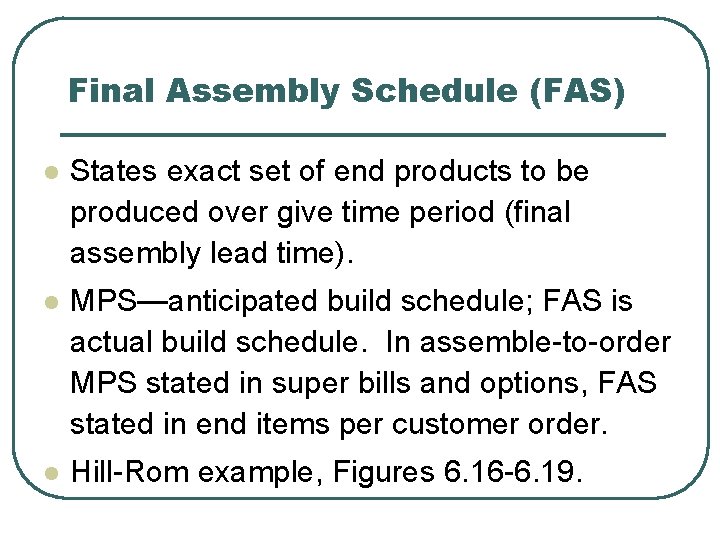 Final Assembly Schedule (FAS)

- States exact set of end products to be produced over give time period (final assembly lead time).
- MPS—anticipated build schedule; FAS is actual build schedule.  In assemble-to-order MPS stated in super bills and options, FAS stated in end items per customer order.
- Hill-Rom example, Figures 6.16-6.19.